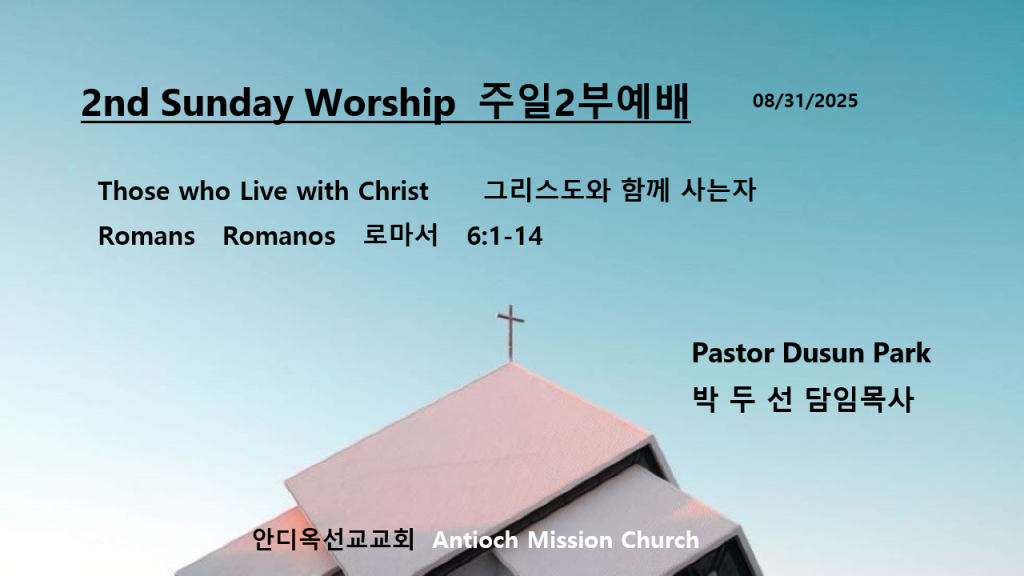 2nd Sunday Worship 주일2부예배

08/31/2025

Those who Live with Christ 그리스도와 함께 사는자

Romans Romanos 로마서 6:1-14

Pastor Dusun Park

박 두 선 담임목사

안디옥선교교회 Antioch Mission Church